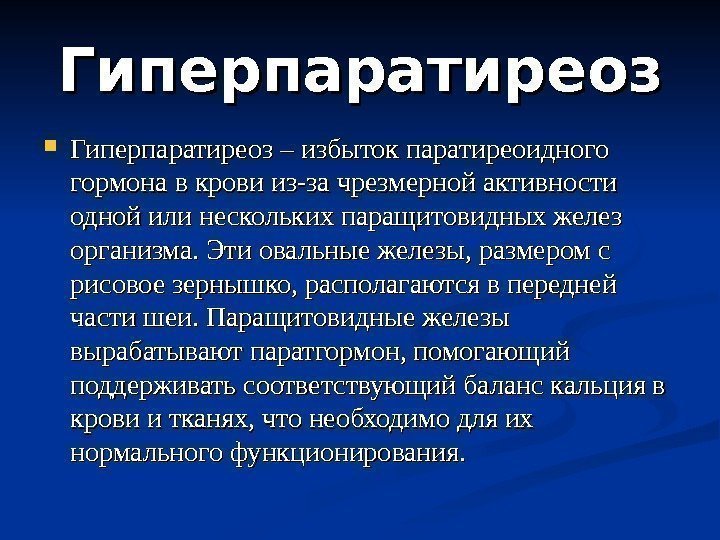 Гиперпаратиреоз

Гиперпаратиреоз – избыток паратиреоидного гормона в крови из-за чрезмерной активности одной или нескольких паращитовидных желез организма. Эти овальные железы, размером с рисовое зернышко, располагаются в передней части шеи. Паращитовидные железы вырабатывают паратгормон, помогающий поддерживать соответствующий баланс кальция в крови и тканях, что необходимо для их нормального функционирования.